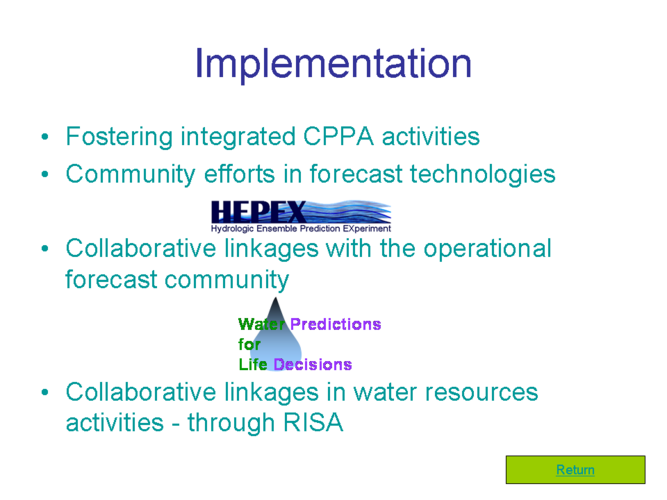 Implementation

• Fostering integrated CPPA activities

• Community efforts in forecast technologies

HEPEX
Hydrologic Ensemble Prediction EXperiment

• Collaborative linkages with the operational forecast community

Water Predictions
for
Life Decisions

• Collaborative linkages in water resources activities - through RISA

Return